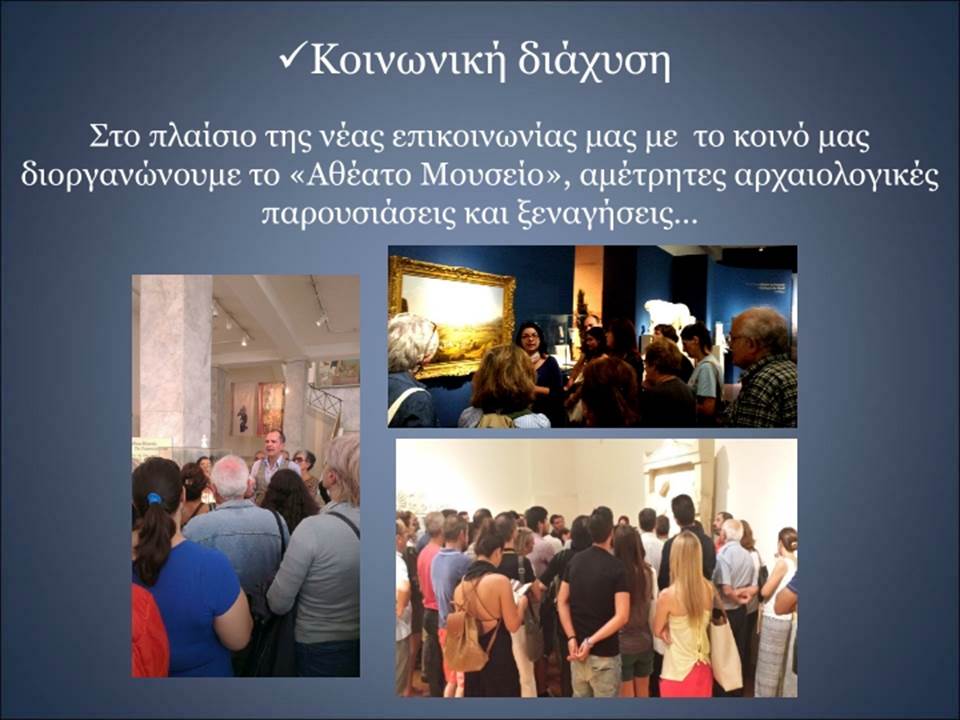 ✓Κοινωνική διάχυση

Στο πλαίσιο της νέας επικοινωνίας μας με το κοινό μας διοργανώνουμε το «Αθέατο Μουσείο», αμέτρητες αρχαιολογικές παρουσιάσεις και ξεναγήσεις…